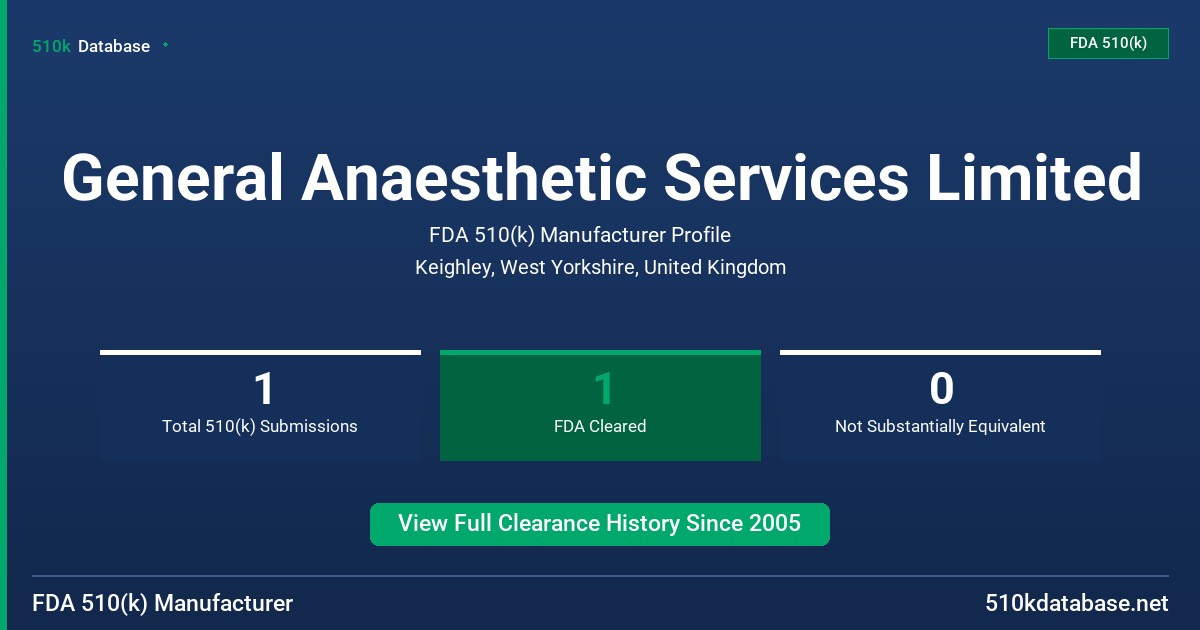 510k Database

FDA 510(k)

General Anaesthetic Services Limited

FDA 510(k) Manufacturer Profile

Keighley, West Yorkshire, United Kingdom

1
Total 510(k) Submissions

1
FDA Cleared

0
Not Substantially Equivalent

View Full Clearance History Since 2005

FDA 510(k) Manufacturer

510kdatabase.net